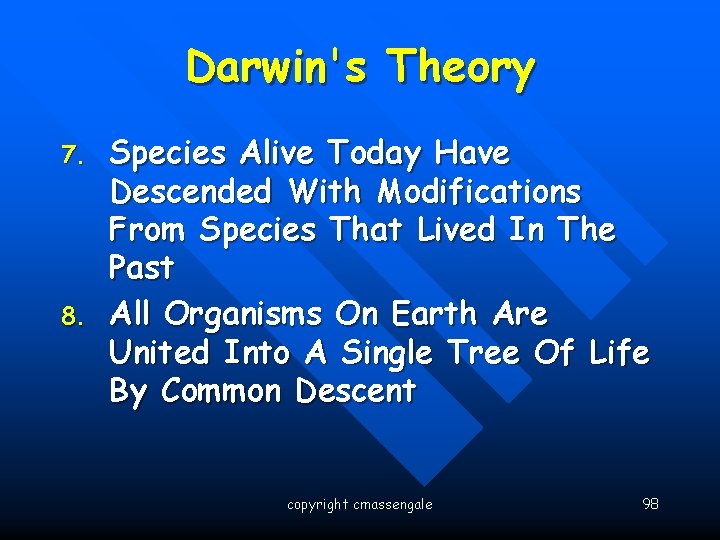 Darwin's Theory

7. Species Alive Today Have Descended With Modifications From Species That Lived In The Past

8. All Organisms On Earth Are United Into A Single Tree Of Life By Common Descent

copyright cmassengale

98